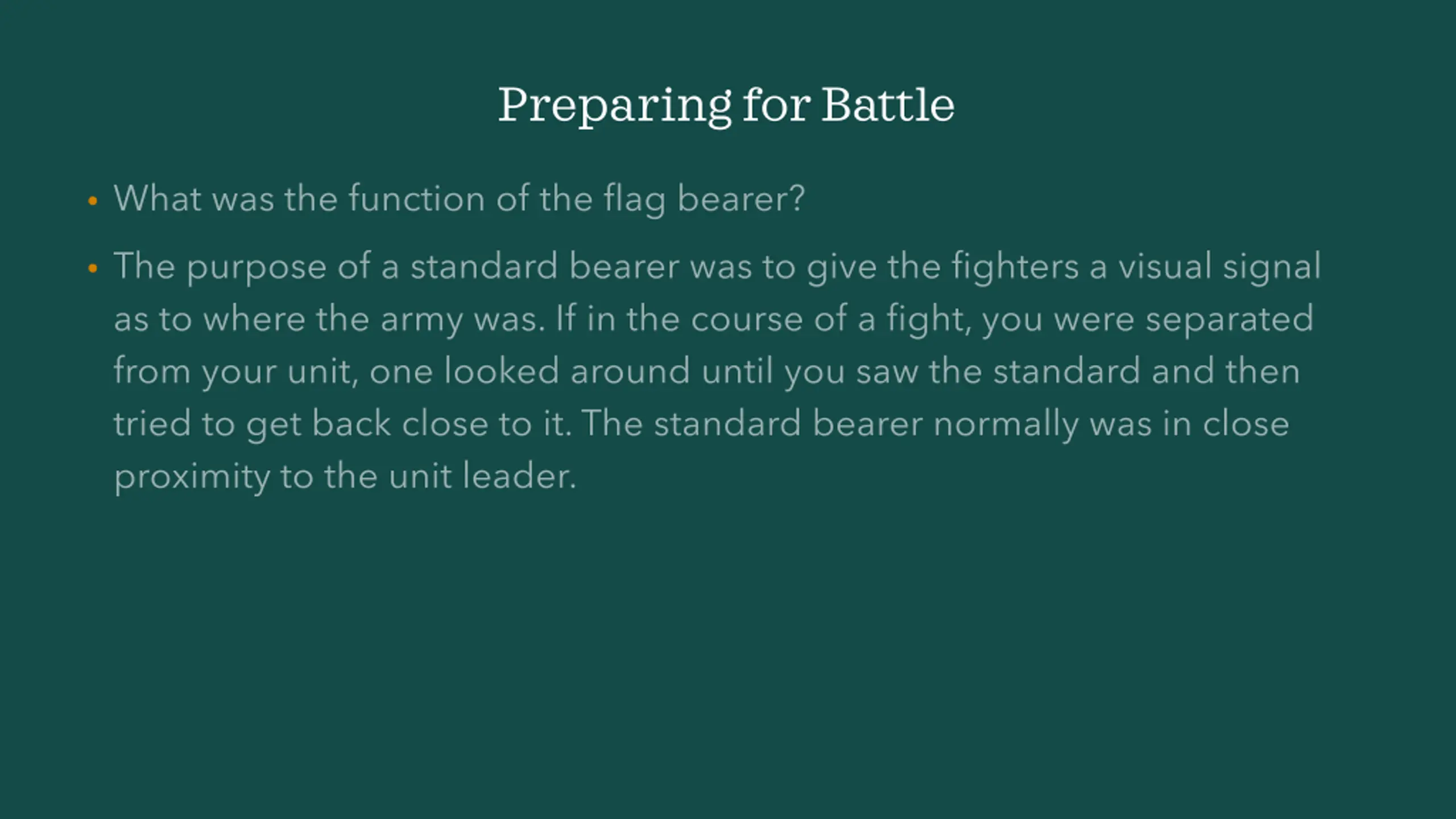 Preparing for Battle

• What was the function of the flag bearer?

• The purpose of a standard bearer was to give the fighters a visual signal as to where the army was. If in the course of a fight, you were separated from your unit, one looked around until you saw the standard and then tried to get back close to it. The standard bearer normally was in close proximity to the unit leader.